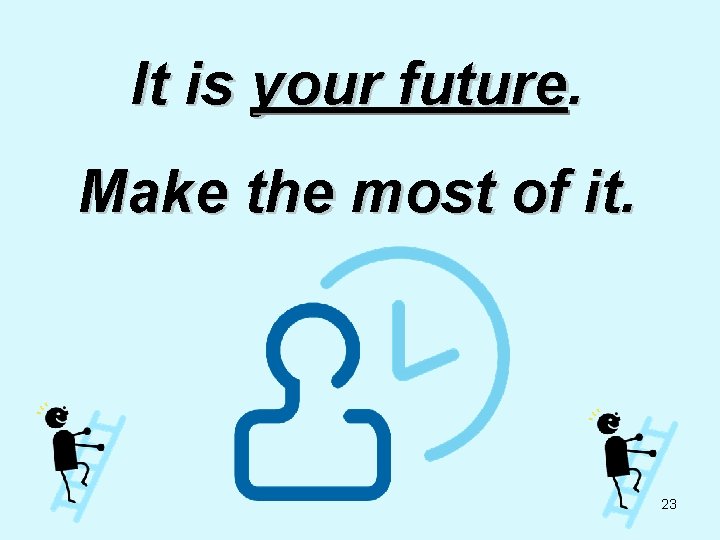 It is your future.

Make the most of it.

23